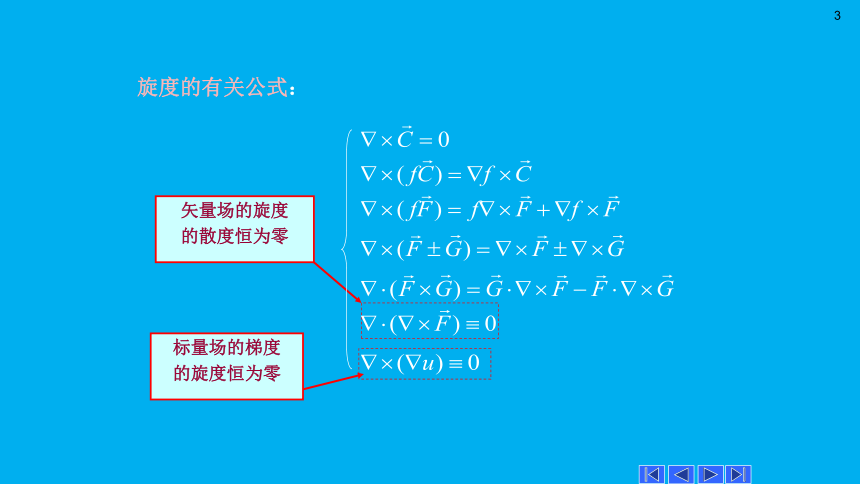 3

旋度的有关公式：

$\nabla \times \vec{C} = 0$

$\nabla \times (f\vec{C}) = \nabla f \times \vec{C}$

$\nabla \times (f\vec{F}) = f\nabla \times \vec{F} + \nabla f \times \vec{F}$

$\nabla \times (\vec{F} \pm \vec{G}) = \nabla \times \vec{F} \pm \nabla \times \vec{G}$

$\nabla \cdot (\vec{F} \times \vec{G}) = \vec{G} \cdot \nabla \times \vec{F} - \vec{F} \cdot \nabla \times \vec{G}$

$\nabla \cdot (\nabla \times \vec{F}) \equiv 0$

$\nabla \times (\nabla u) \equiv 0$

矢量场的旋度的散度恒为零

标量场的梯度的旋度恒为零